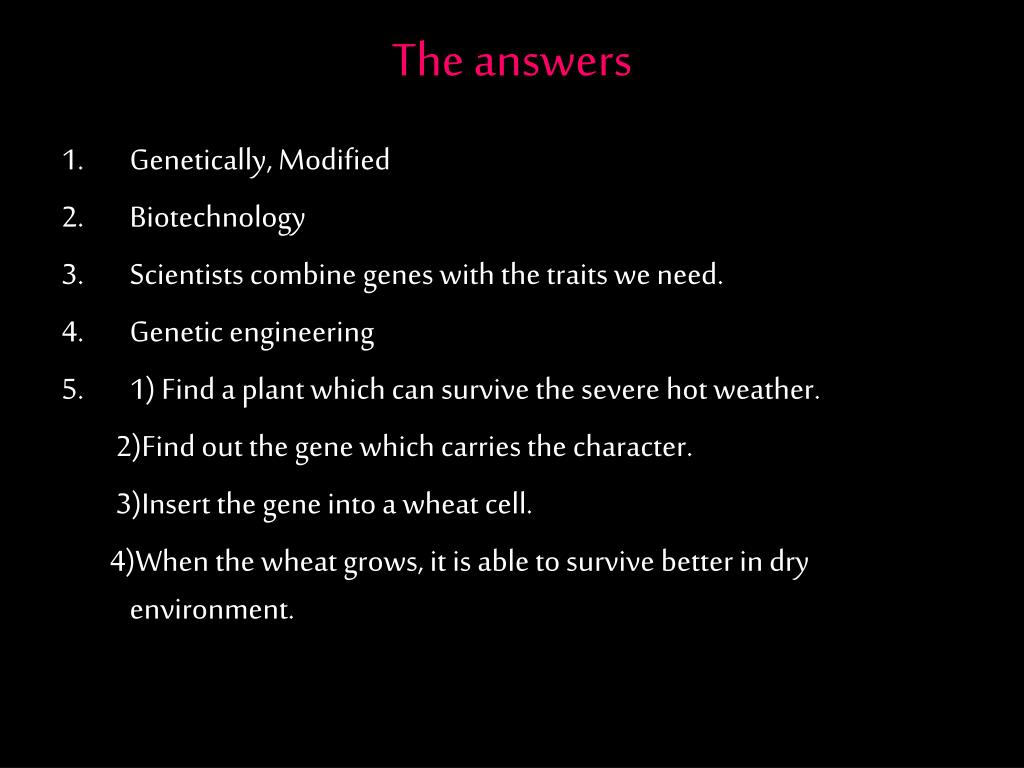 The answers

1. Genetically, Modified
2. Biotechnology
3. Scientists combine genes with the traits we need.
4. Genetic engineering
5. 1) Find a plant which can survive the severe hot weather.
2)Find out the gene which carries the character.
3)Insert the gene into a wheat cell.
4)When the wheat grows, it is able to survive better in dry environment.